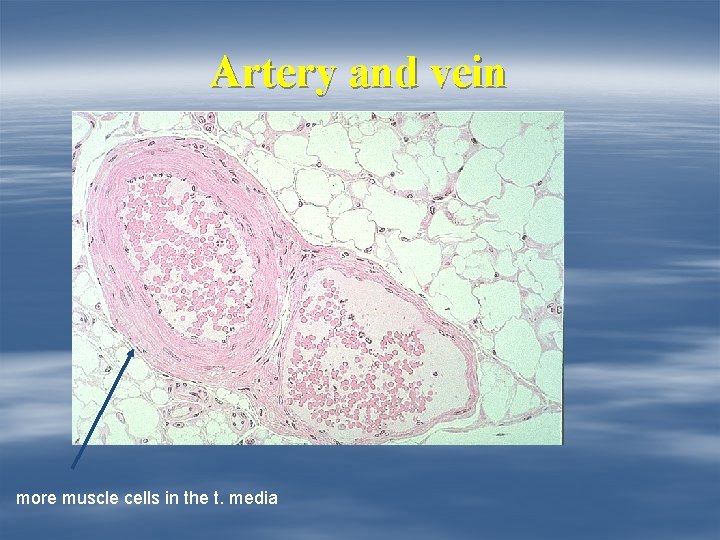 Artery and vein

more muscle cells in the t. media